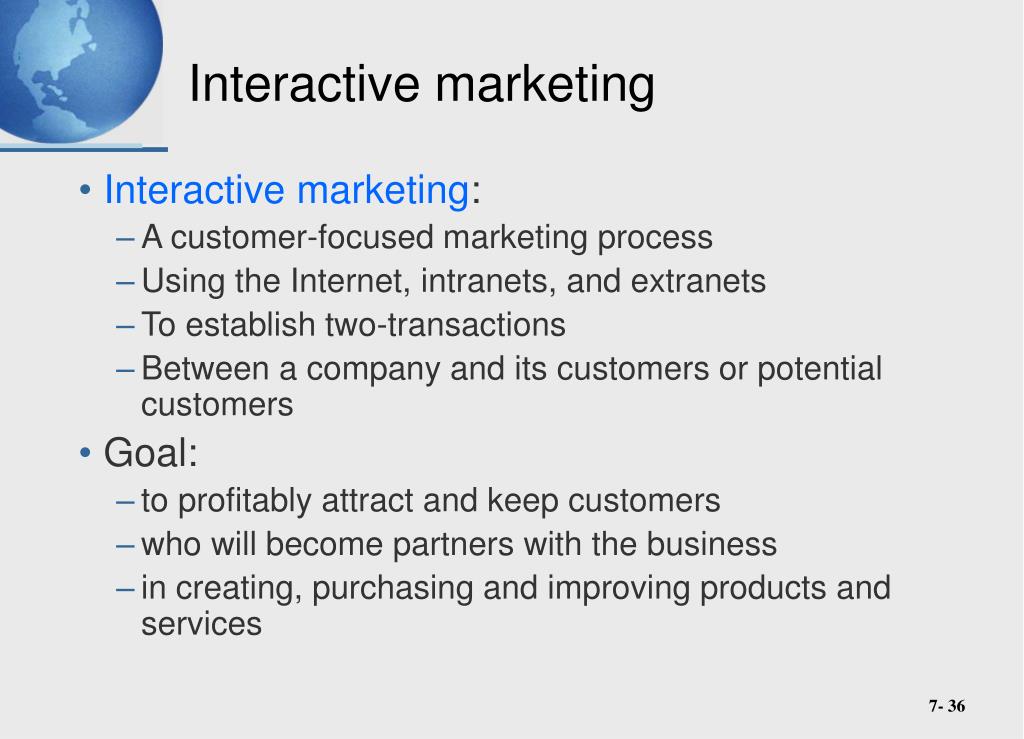 Interactive marketing

• Interactive marketing:
– A customer-focused marketing process
– Using the Internet, intranets, and extranets
– To establish two-transactions
– Between a company and its customers or potential customers

• Goal:
– to profitably attract and keep customers
– who will become partners with the business
– in creating, purchasing and improving products and services

7- 36